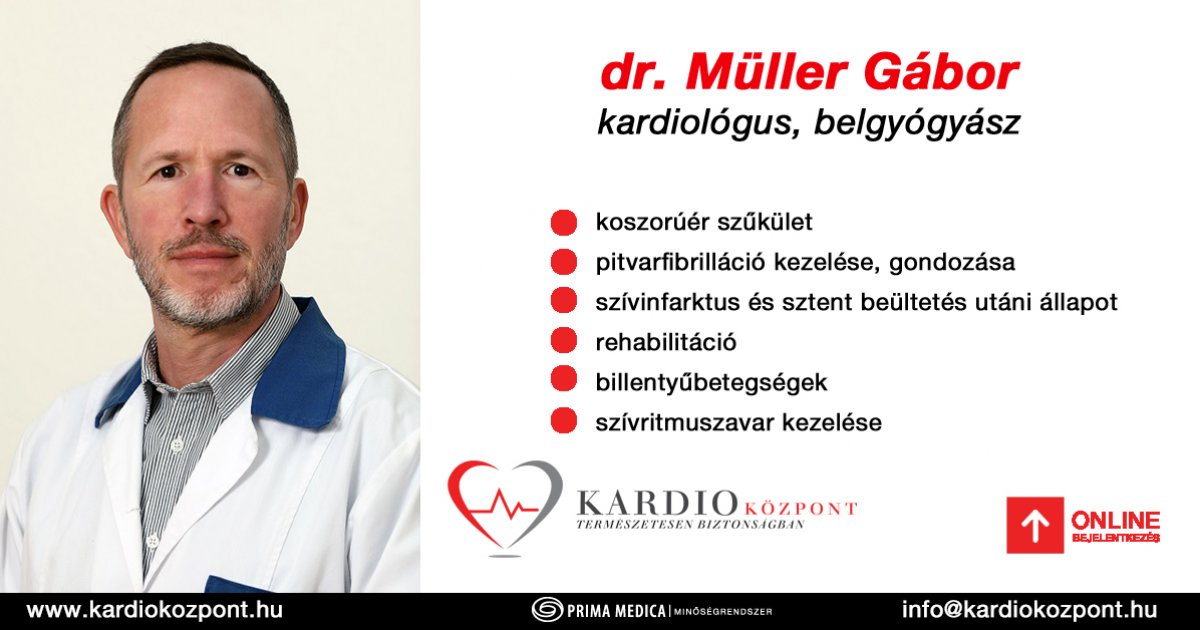 dr. Müller Gábor
kardiológus, belgyógyász

koszorúér szűkület
pitvarfibrilláció kezelése, gondozása
szívinfarktus és sztent beültetés utáni állapot
rehabilitáció
billentyűbetegségek
szívritmuszavar kezelése

KARDIO KÖZPONT
TERMÉSZETESEN BIZTONSÁGBAN

ONLINE
BEJELENTKEZÉS

www.kardiokozpont.hu
PRIMA MEDICA | MINŐSÉGRENDSZER
info@kardiokozpont.hu